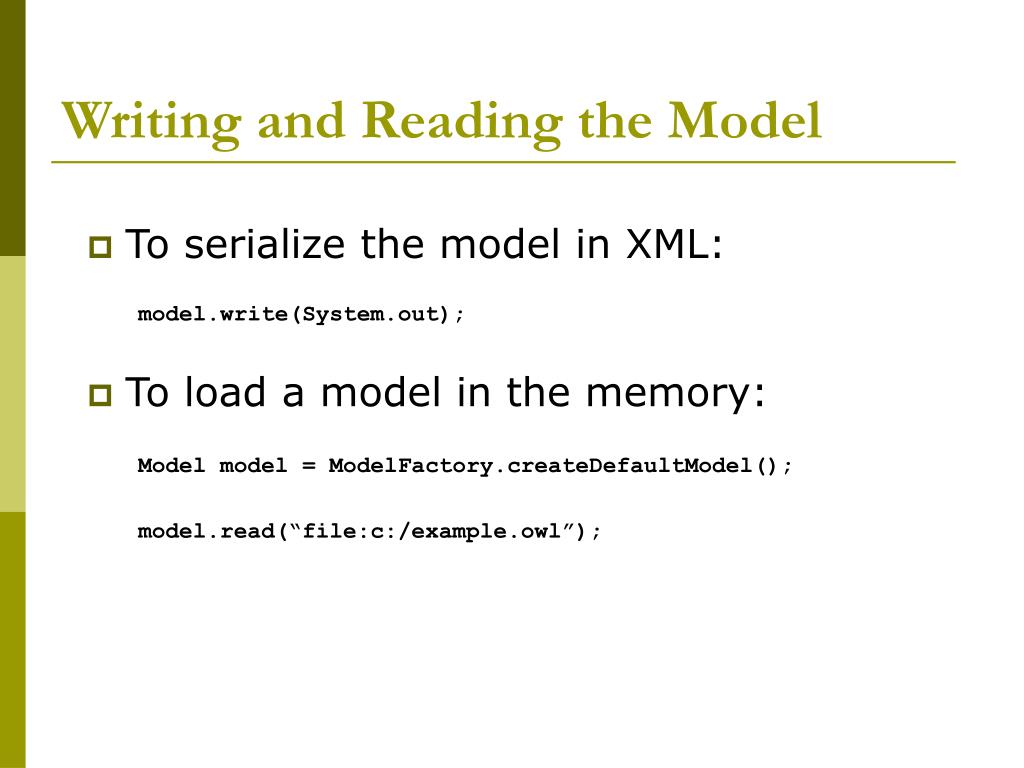 Writing and Reading the Model

To serialize the model in XML:

model.write(System.out);

To load a model in the memory:

Model model = ModelFactory.createDefaultModel();

model.read(“file:c:/example.owl”);